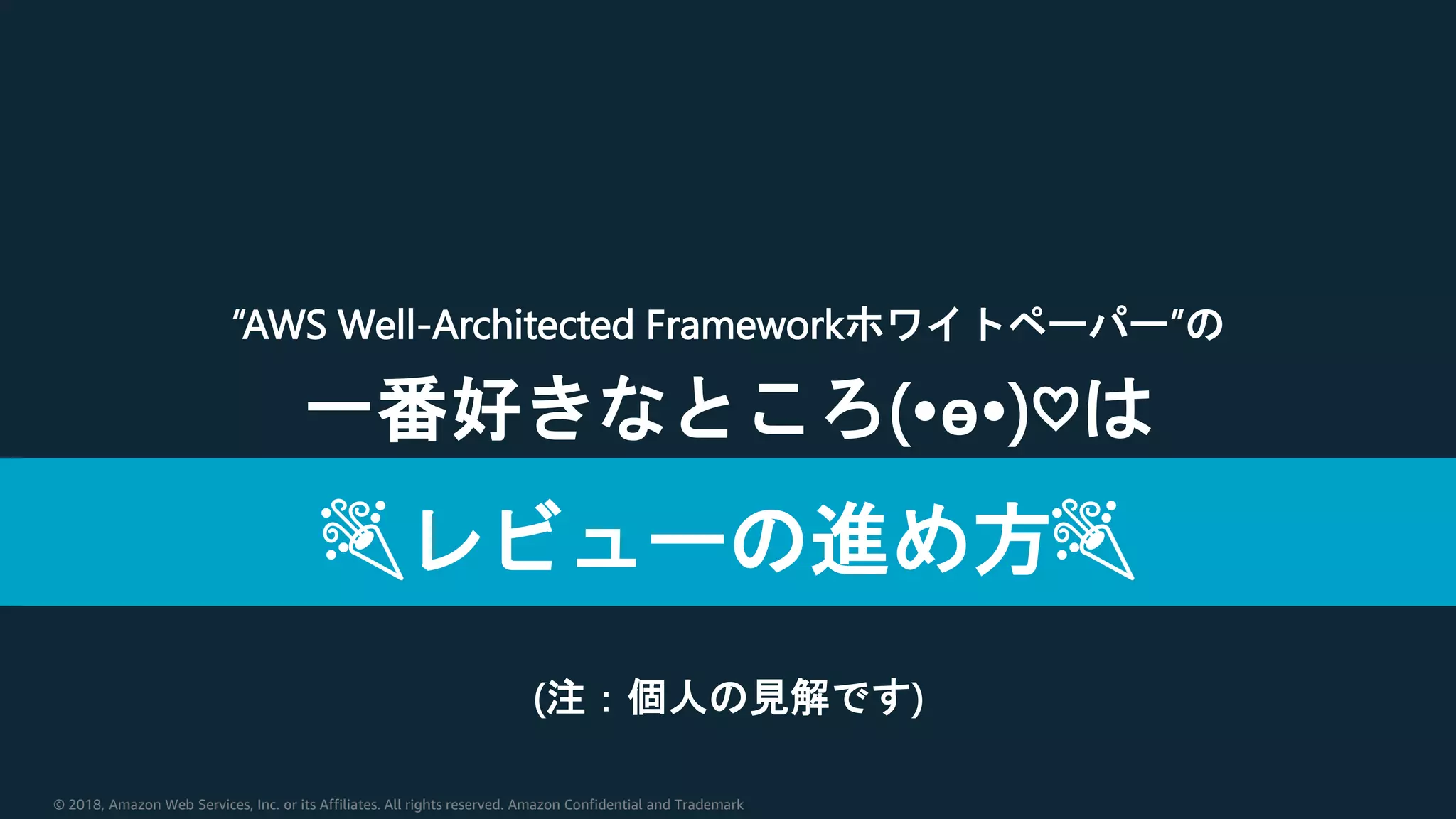 “AWS Well-Architected Frameworkホワイトペーパー”の

一番好きなところ(•ө•)♡は

🎉レビューの進め方🎉

(注：個人の見解です)

© 2018, Amazon Web Services, Inc. or its Affiliates. All rights reserved. Amazon Confidential and Trademark